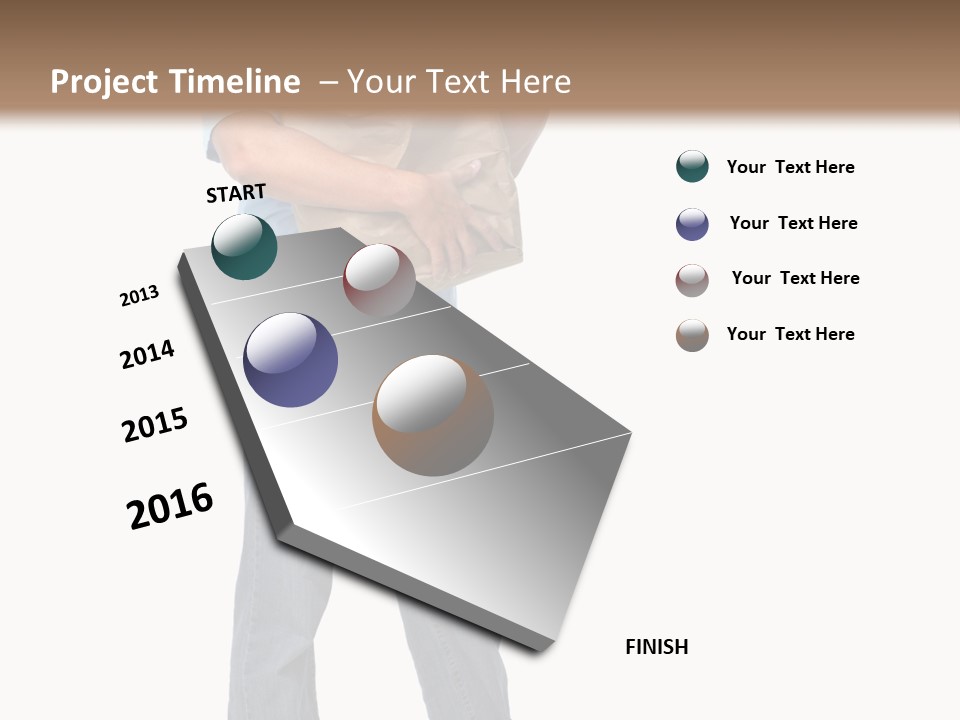 Project Timeline – Your Text Here

START

2013

2014

2015

2016

FINISH

Your Text Here

Your Text Here

Your Text Here

Your Text Here